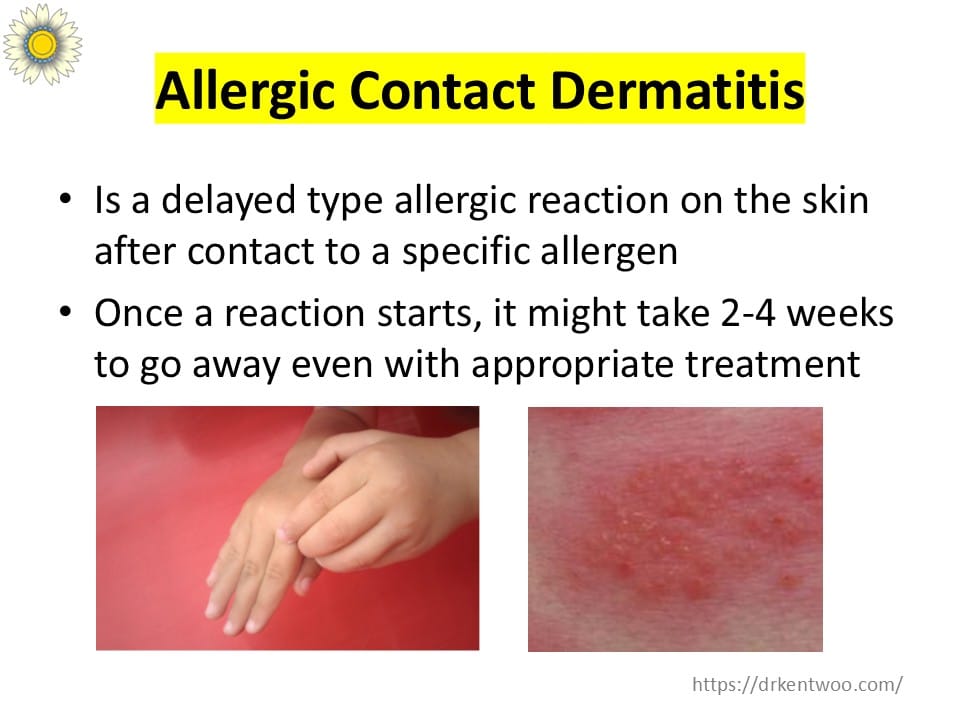 Allergic Contact Dermatitis

• Is a delayed type allergic reaction on the skin after contact to a specific allergen

• Once a reaction starts, it might take 2-4 weeks to go away even with appropriate treatment

https://drkentwoo.com/